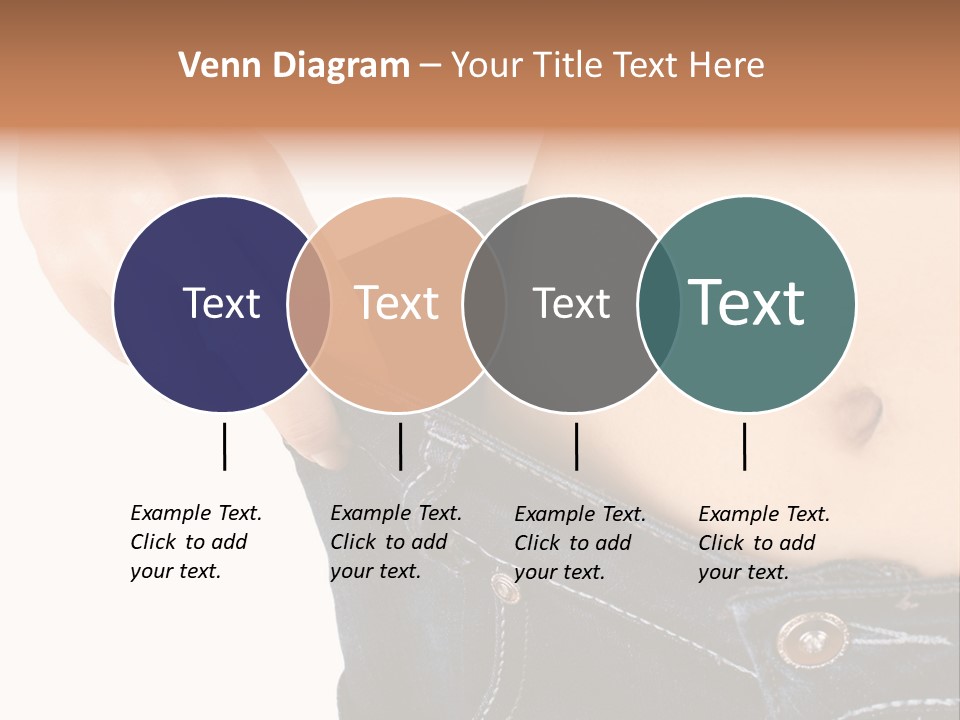 Venn Diagram – Your Title Text Here

Text

Text

Text

Text

Example Text. Click to add your text.

Example Text. Click to add your text.

Example Text. Click to add your text.

Example Text. Click to add your text.